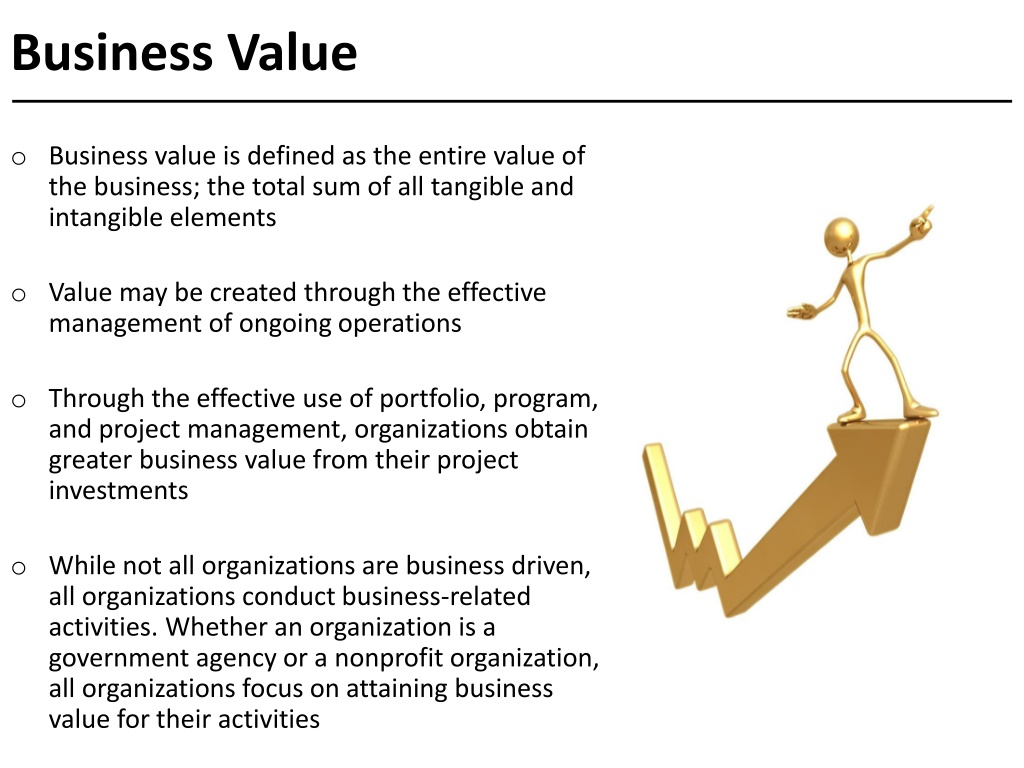 Business Value

o Business value is defined as the entire value of the business; the total sum of all tangible and intangible elements

o Value may be created through the effective management of ongoing operations

o Through the effective use of portfolio, program, and project management, organizations obtain greater business value from their project investments

o While not all organizations are business driven, all organizations conduct business-related activities. Whether an organization is a government agency or a nonprofit organization, all organizations focus on attaining business value for their activities